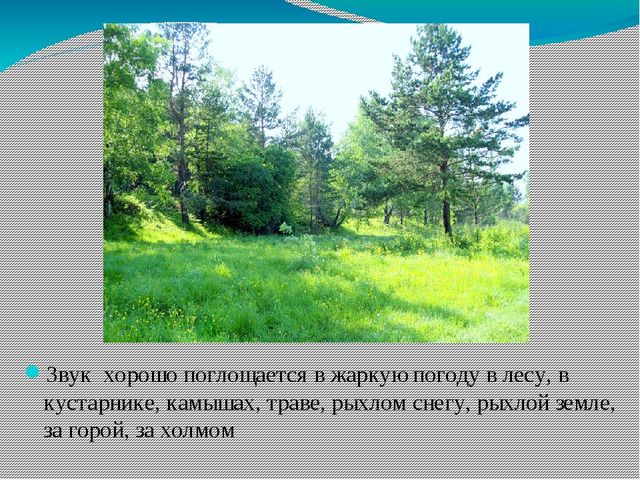 Звук  хорошо поглощается в жаркую погоду в лесу, в кустарнике, камышах, траве, рыхлом снегу, рыхлой земле, за горой, за холмом